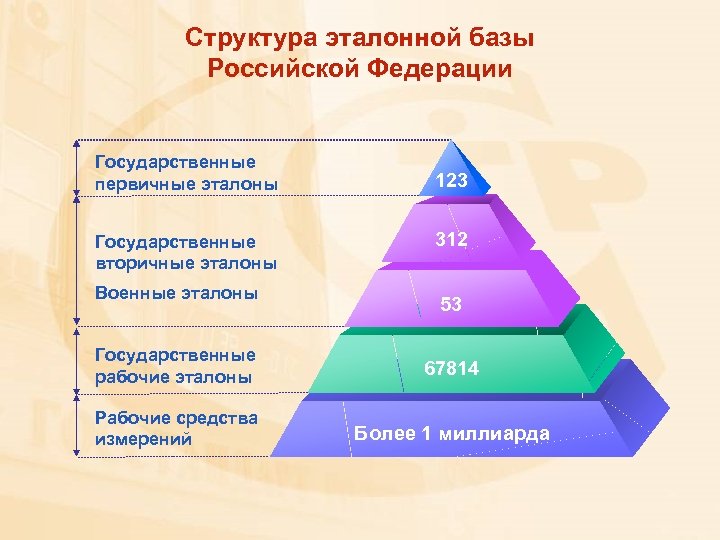 Структура эталонной базы Российской Федерации

Государственные первичные эталоны

123

Государственные вторичные эталоны

312

Военные эталоны

53

Государственные рабочие эталоны

67814

Рабочие средства измерений

Более 1 миллиарда